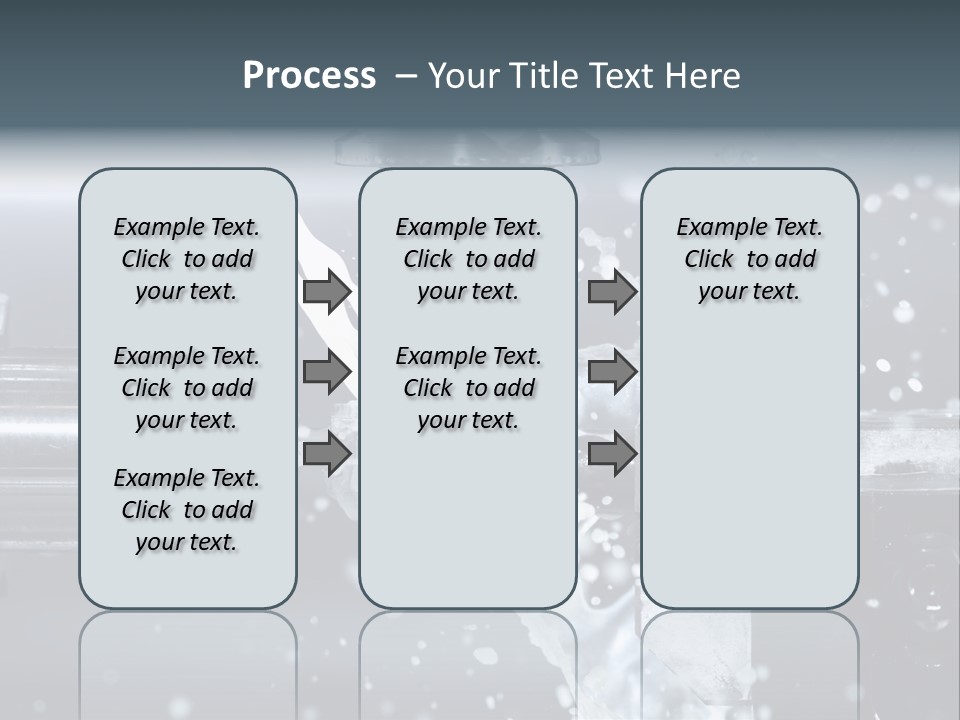 Process – Your Title Text Here

Example Text. Click to add your text.

Example Text. Click to add your text.

Example Text. Click to add your text.

Example Text. Click to add your text.

Example Text. Click to add your text.

Example Text. Click to add your text.